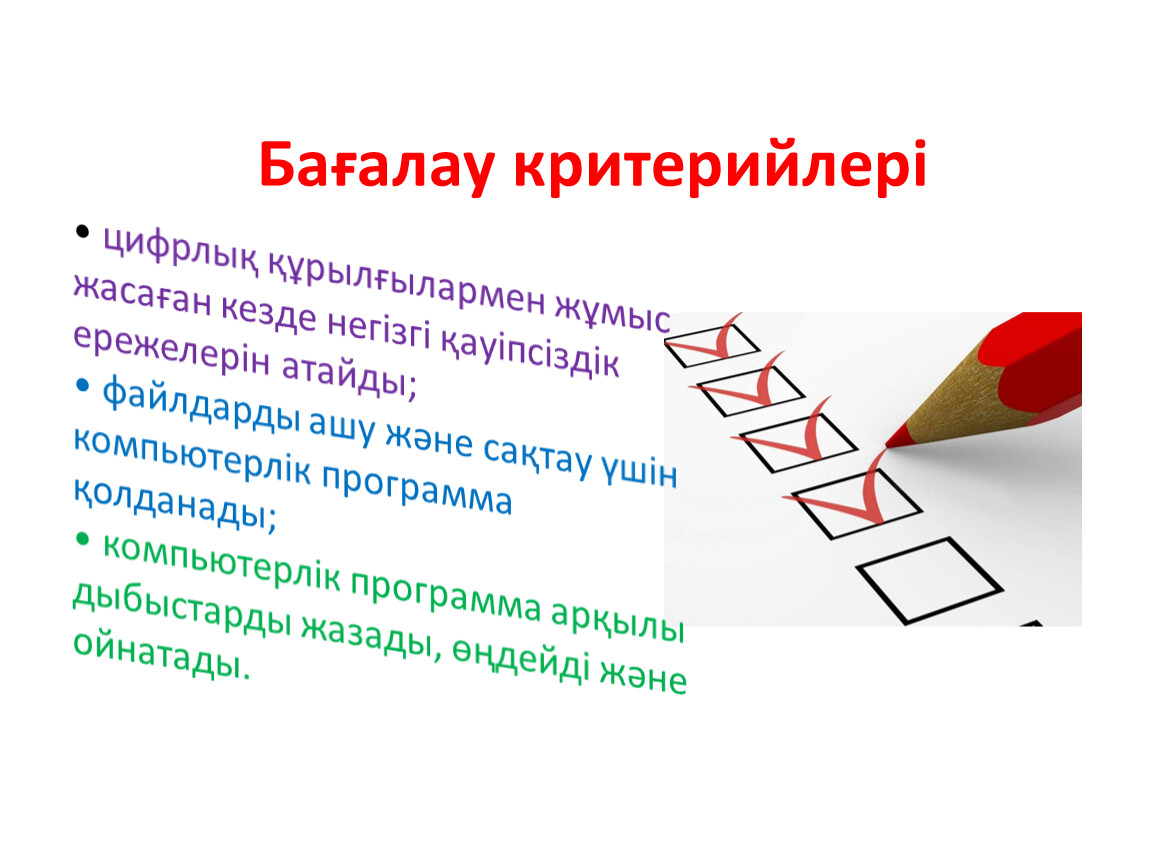 Бағалау критерийлері

• цифрлық құрылғылармен жұмыс жасаған кезде негізгі қауіпсіздік ережелерін атайды;

• файлдарды ашу және сақтау үшін компьютерлік программа қолданады;

• компьютерлік программа арқылы дыбыстарды жазады, өңдейді және ойнатады.